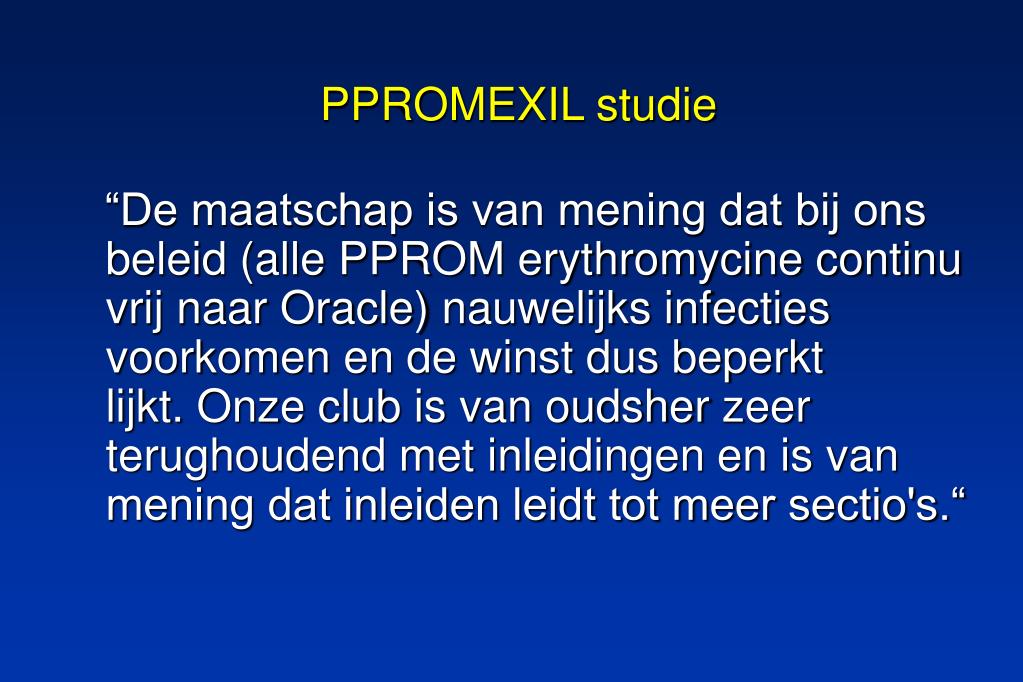 PPROMEXIL studie

“De maatschap is van mening dat bij ons beleid (alle PPROM erythromycine continu vrij naar Oracle) nauwelijks infecties voorkomen en de winst dus beperkt lijkt. Onze club is van oudsher zeer terughoudend met inleidingen en is van mening dat inleiden leidt tot meer sectio's.“